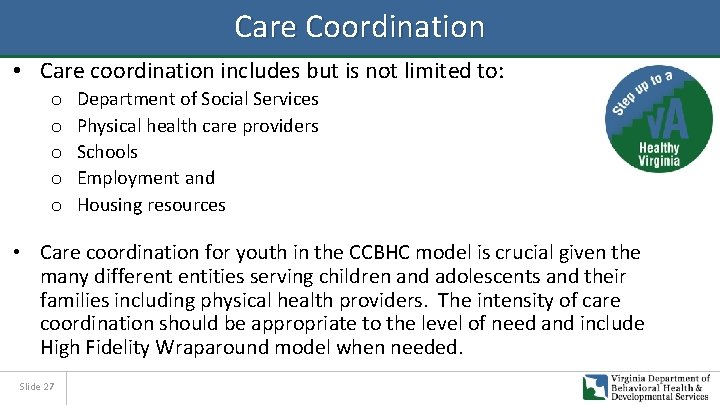 Care Coordination

• Care coordination includes but is not limited to:
  o Department of Social Services
  o Physical health care providers
  o Schools
  o Employment and
  o Housing resources

Step up to a VA Healthy Virginia

• Care coordination for youth in the CCBHC model is crucial given the many different entities serving children and adolescents and their families including physical health providers. The intensity of care coordination should be appropriate to the level of need and include High Fidelity Wraparound model when needed.

Slide 27

Virginia Department of Behavioral Health & Developmental Services